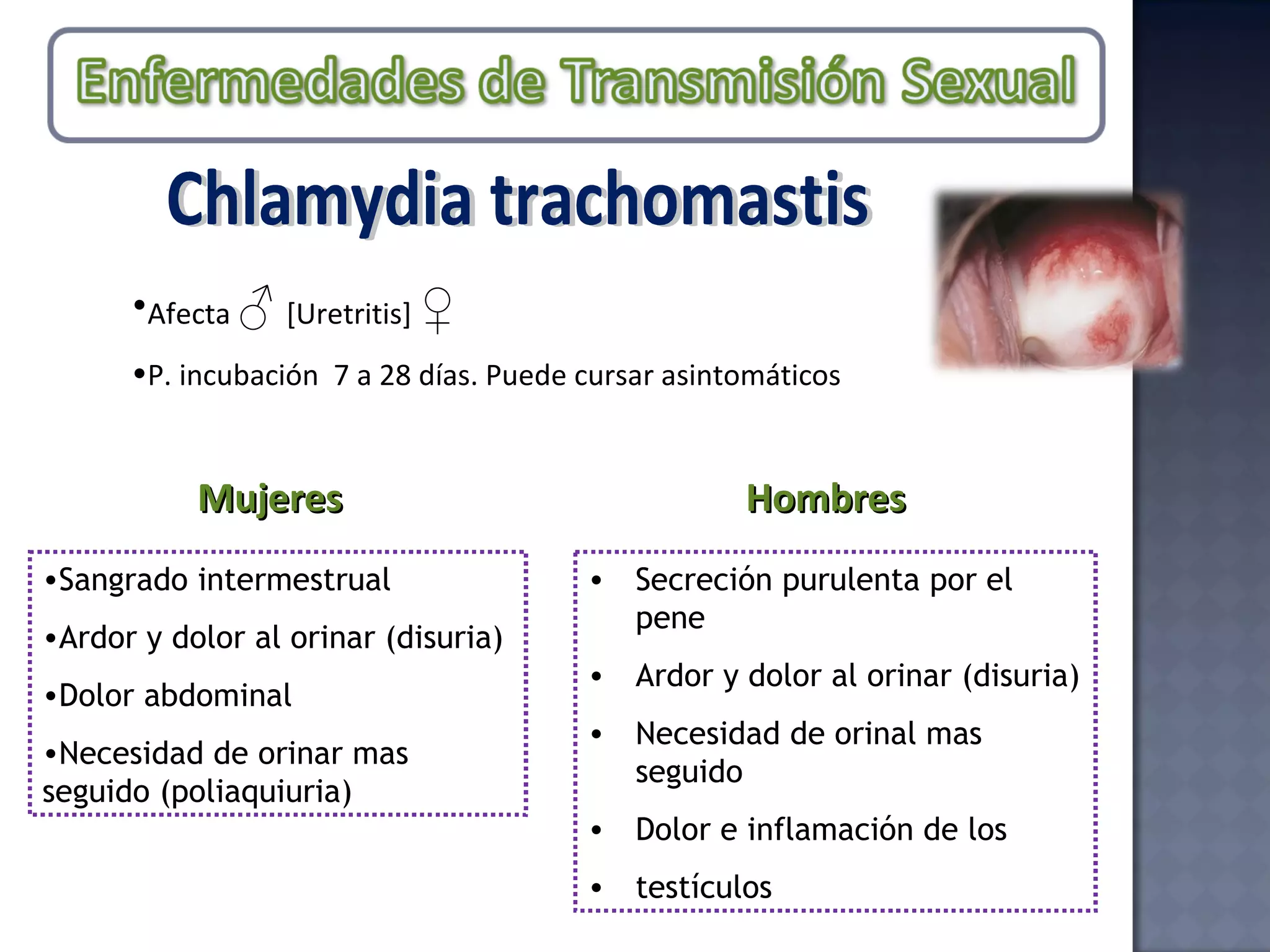 Enfermedades de Transmisión Sexual

Chlamydia trachomastis

•Afecta ♂ [Uretritis] ♀

•P. incubación 7 a 28 días. Puede cursar asintomáticos

Mujeres

•Sangrado intermestrual

•Ardor y dolor al orinar (disuria)

•Dolor abdominal

•Necesidad de orinar mas seguido (poliaquiuria)

Hombres

• Secreción purulenta por el pene

• Ardor y dolor al orinar (disuria)

• Necesidad de orinal mas seguido

• Dolor e inflamación de los

• testículos